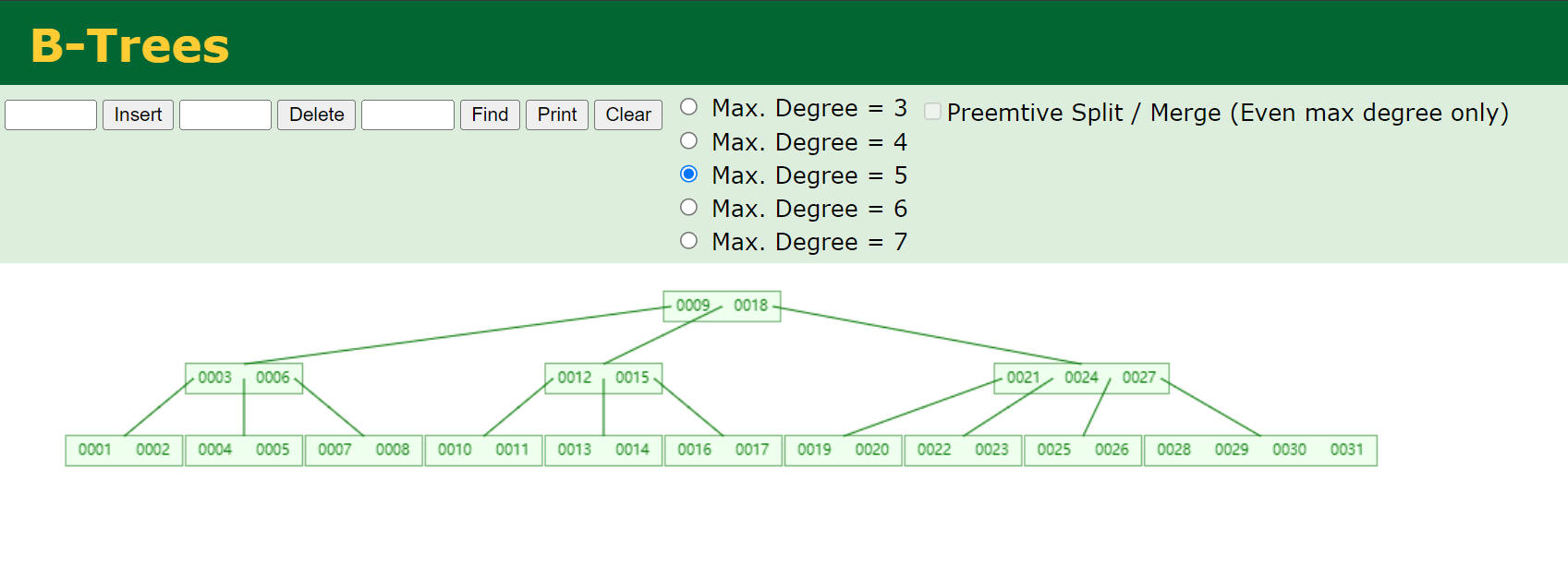 B-Trees

Insert Delete Find Print Clear

Max. Degree = 3
Max. Degree = 4
Max. Degree = 5
Max. Degree = 6
Max. Degree = 7

Preemtive Split / Merge (Even max degree only)

0009 0018

0003 0006
0012 0015
0021 0024 0027

0001 0002
0004 0005
0007 0008
0010 0011
0013 0014
0016 0017
0019 0020
0022 0023
0025 0026
0028 0029 0030 0031